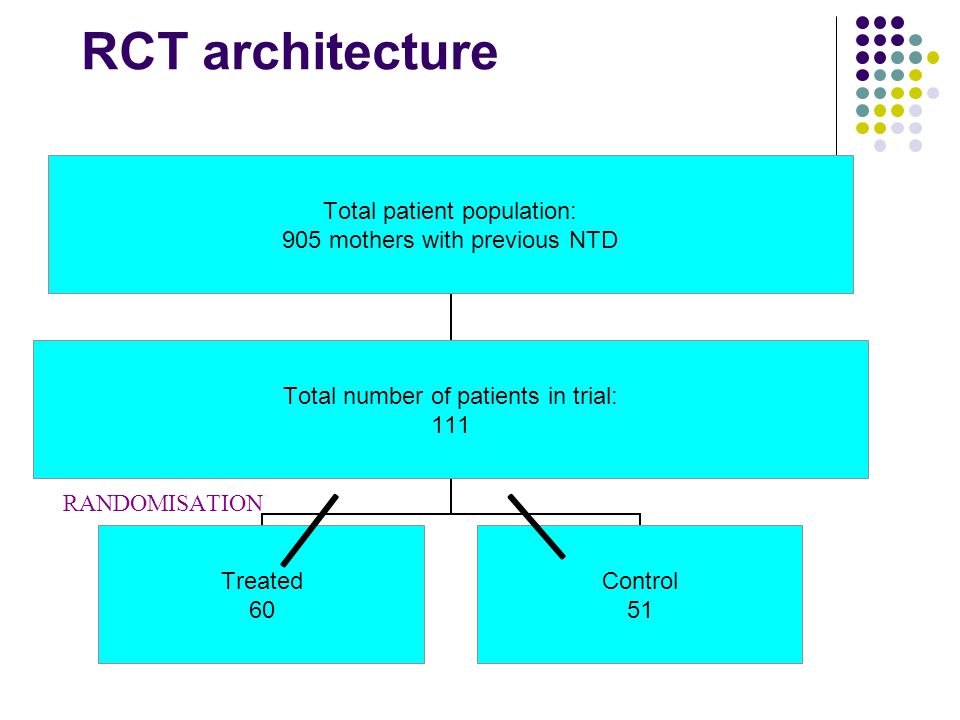 RCT architecture

Total patient population:
905 mothers with previous NTD

Total number of patients in trial:
111

RANDOMISATION

Treated
60

Control
51